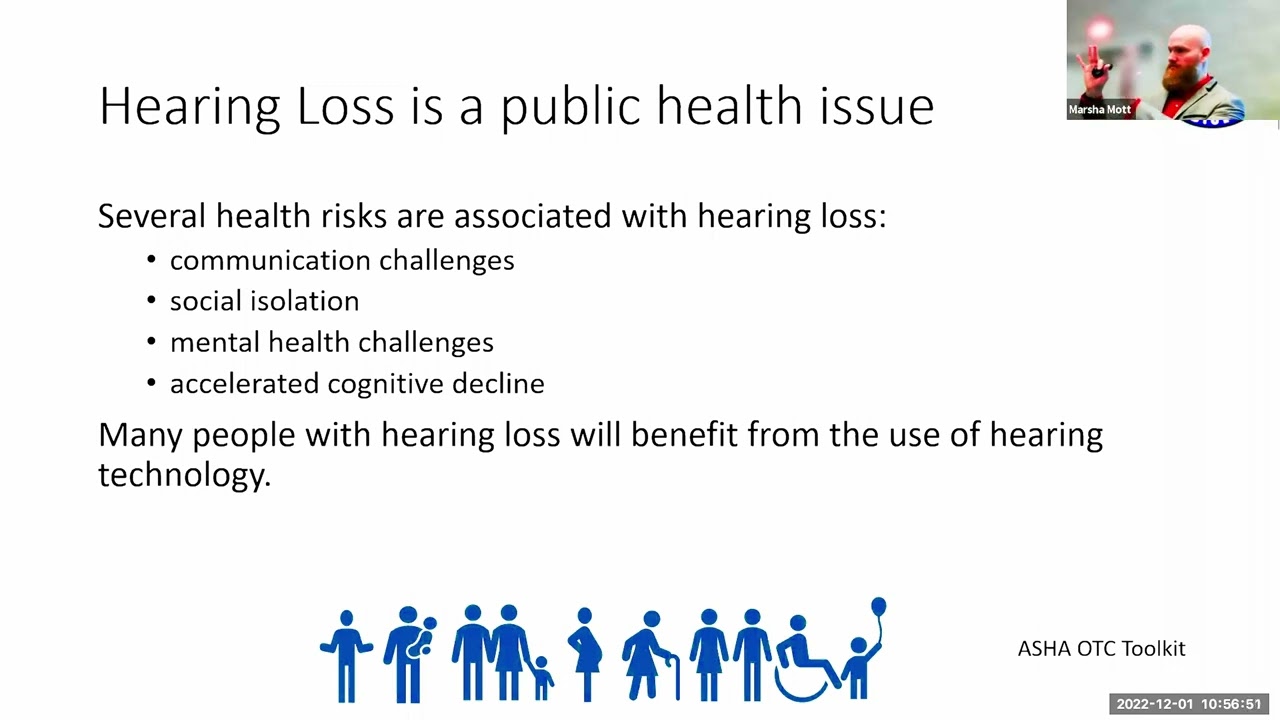 Marsha Mott

Hearing Loss is a public health issue

Several health risks are associated with hearing loss:
• communication challenges
• social isolation
• mental health challenges
• accelerated cognitive decline

Many people with hearing loss will benefit from the use of hearing technology.

ASHA OTC Toolkit

2022-12-01 10:56:51